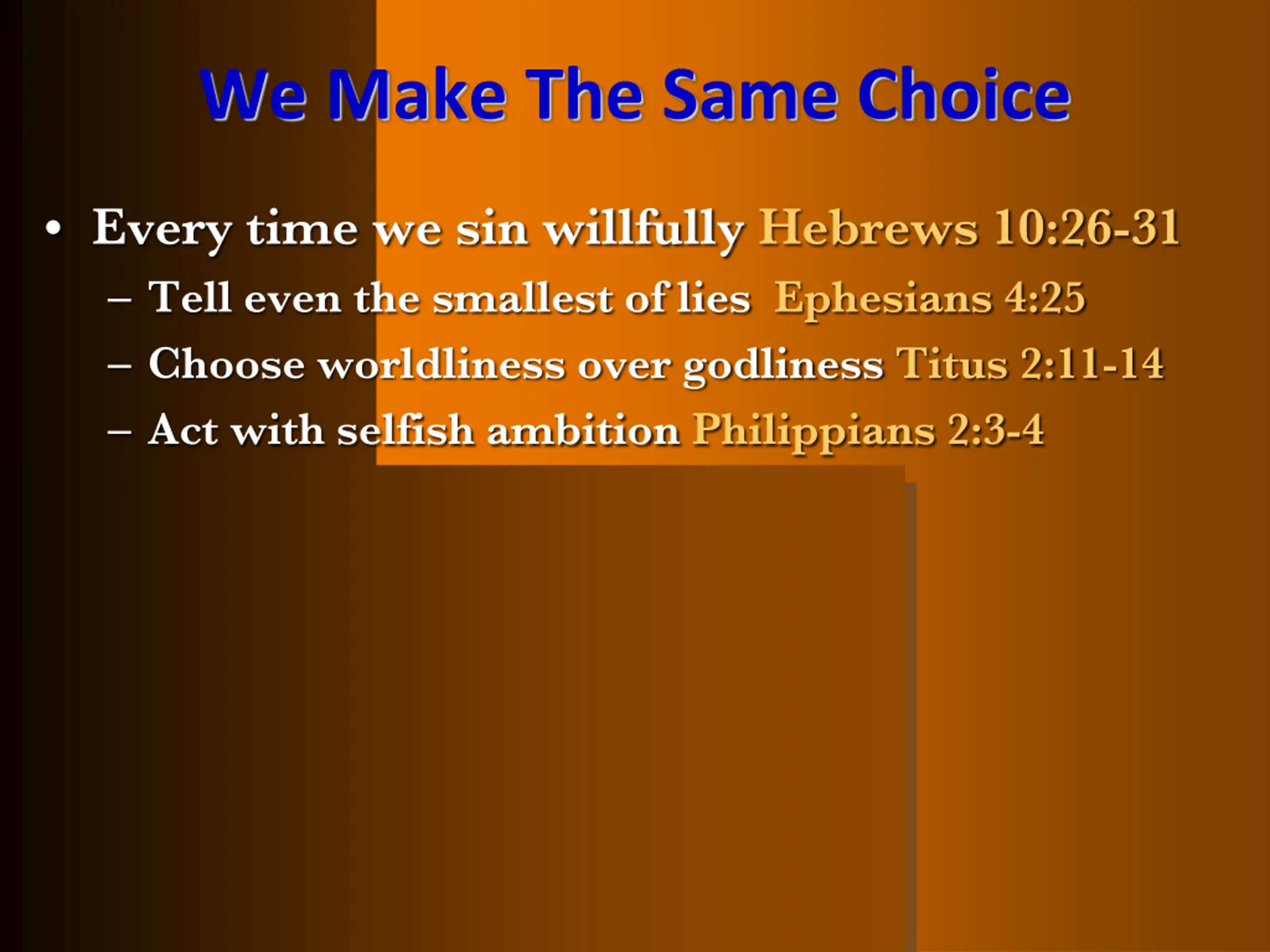 We Make The Same Choice

• Every time we sin willfully Hebrews 10:26-31
– Tell even the smallest of lies Ephesians 4:25
– Choose worldliness over godliness Titus 2:11-14
– Act with selfish ambition Philippians 2:3-4